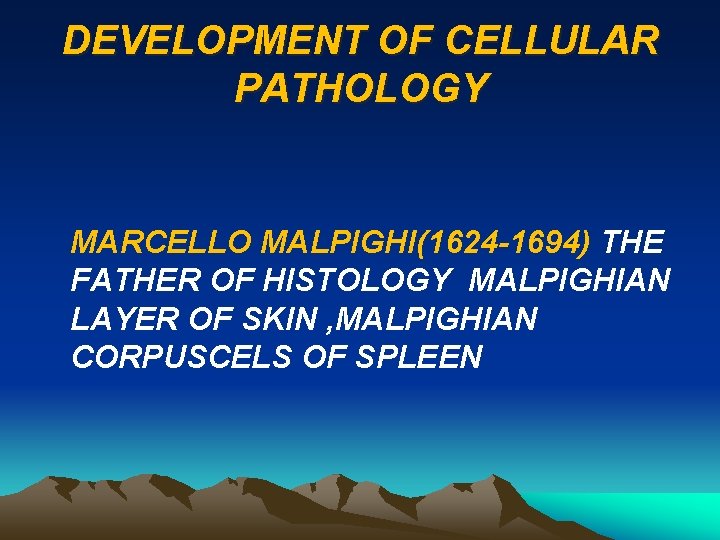 DEVELOPMENT OF CELLULAR PATHOLOGY

MARCELLO MALPIGHI(1624-1694) THE FATHER OF HISTOLOGY MALPIGHIAN LAYER OF SKIN ,MALPIGHIAN CORPUSCELS OF SPLEEN